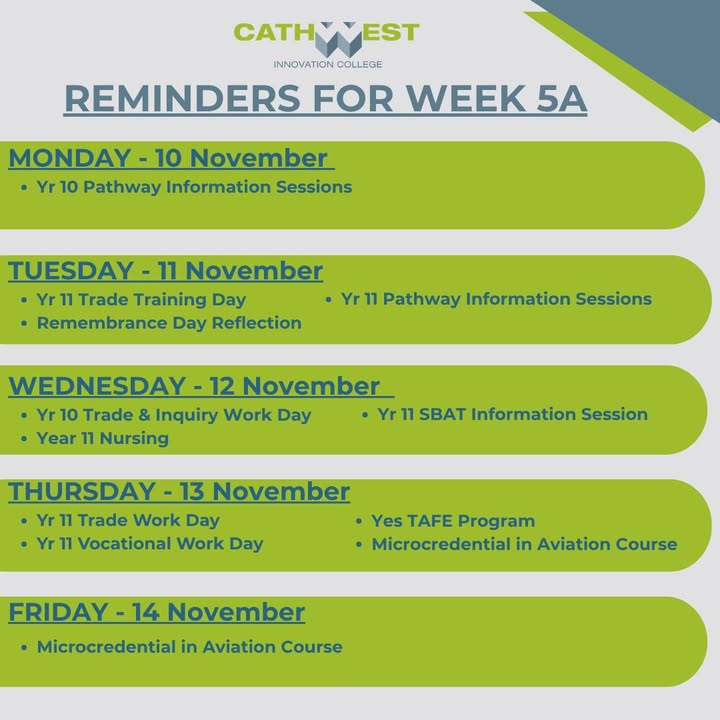 CATHWEST
INNOVATION COLLEGE

REMINDERS FOR WEEK 5A

MONDAY - 10 November
• Yr 10 Pathway Information Sessions

TUESDAY - 11 November
• Yr 11 Trade Training Day
• Remembrance Day Reflection
• Yr 11 Pathway Information Sessions

WEDNESDAY - 12 November
• Yr 10 Trade & Inquiry Work Day
• Year 11 Nursing
• Yr 11 SBAT Information Session

THURSDAY - 13 November
• Yr 11 Trade Work Day
• Yr 11 Vocational Work Day
• Yes TAFE Program
• Microcredential in Aviation Course

FRIDAY - 14 November
• Microcredential in Aviation Course